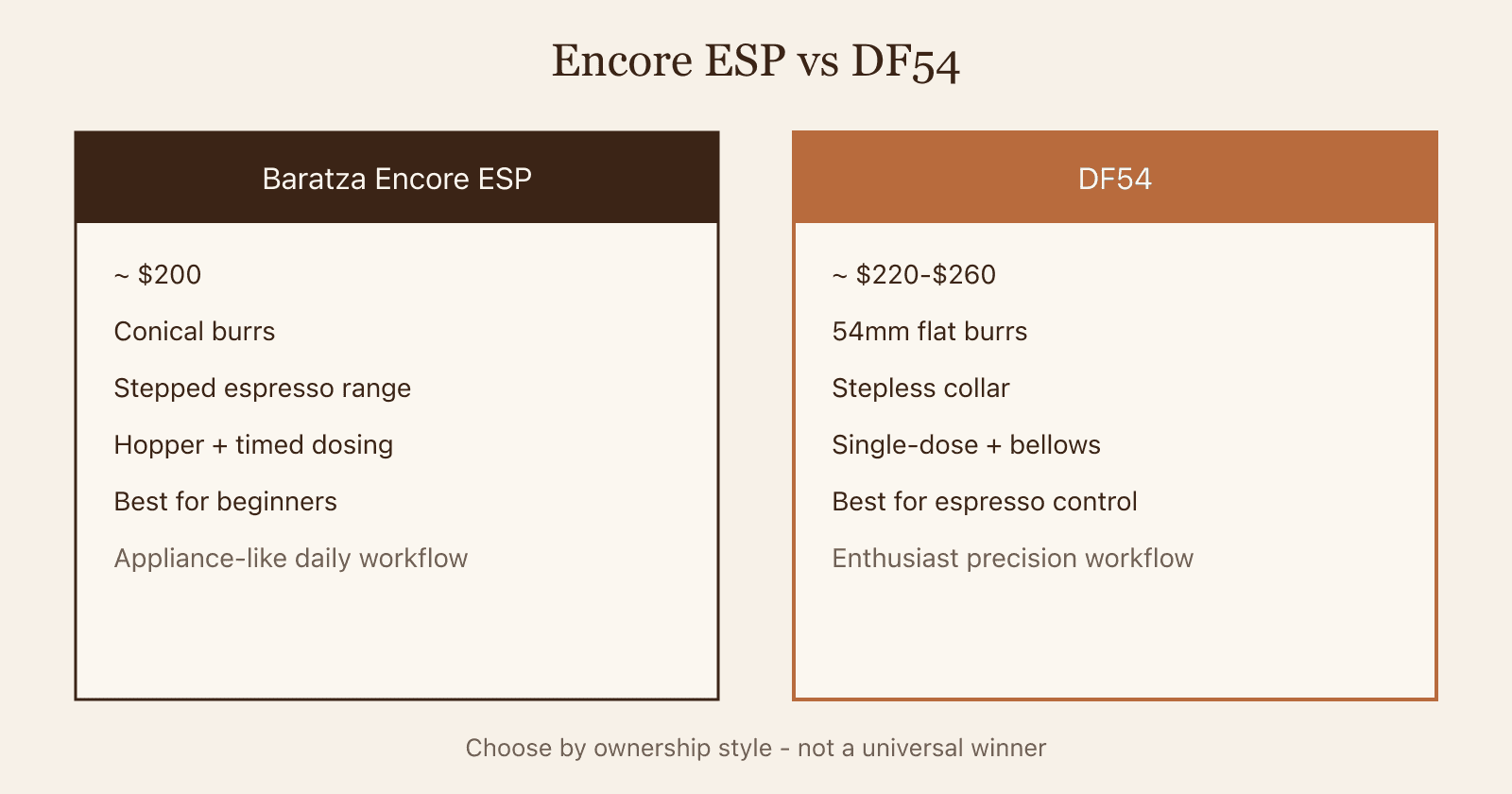 Encore ESP vs DF54

Baratza Encore ESP

~ \$200

Conical burrs

Stepped espresso range

Hopper + timed dosing

Best for beginners

Appliance-like daily workflow

DF54

~ \$220-\$260

54mm flat burrs

Stepless collar

Single-dose + bellows

Best for espresso control

Enthusiast precision workflow

Choose by ownership style - not a universal winner